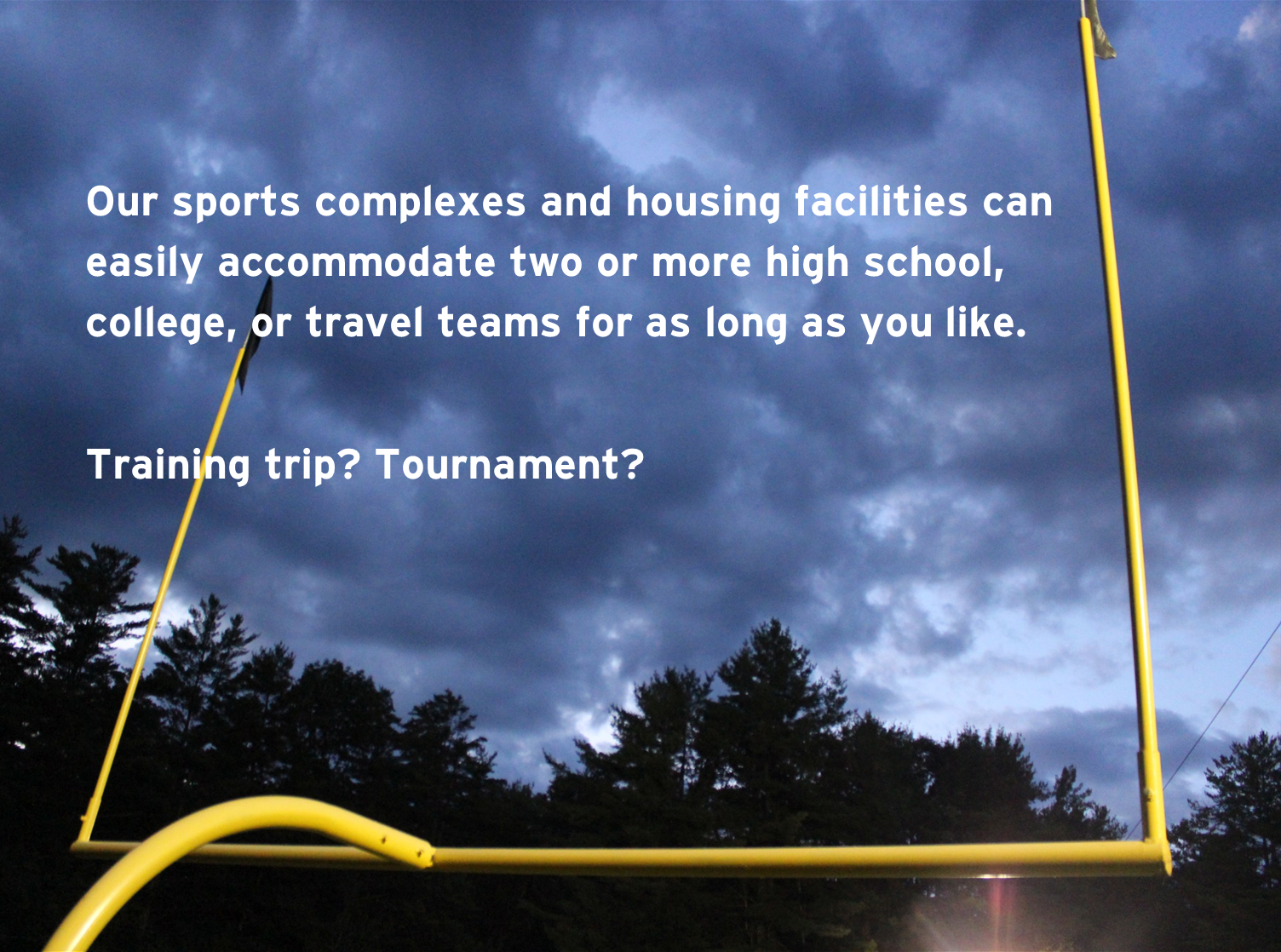 Our sports complexes and housing facilities can easily accommodate two or more high school, college, or travel teams for as long as you like.

Training trip? Tournament?